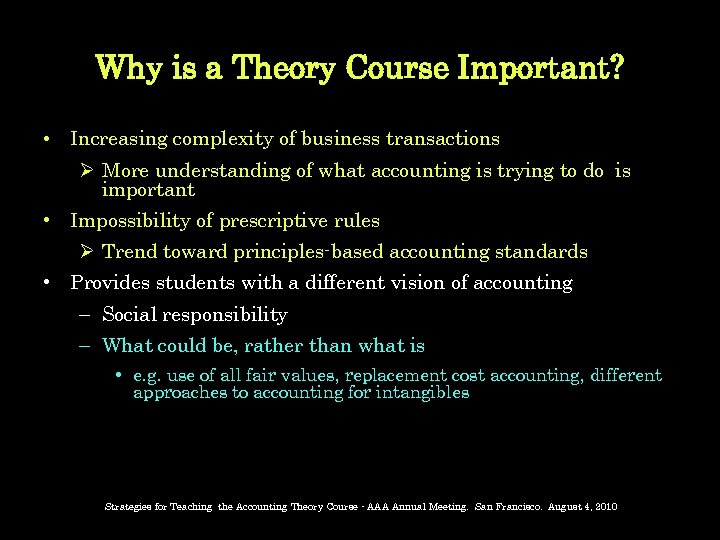 Why is a Theory Course Important?

• Increasing complexity of business transactions

➢ More understanding of what accounting is trying to do is important

• Impossibility of prescriptive rules

➢ Trend toward principles-based accounting standards

• Provides students with a different vision of accounting

– Social responsibility

– What could be, rather than what is

• e.g. use of all fair values, replacement cost accounting, different approaches to accounting for intangibles

Strategies for Teaching the Accounting Theory Course - AAA Annual Meeting. San Francisco. August 4, 2010